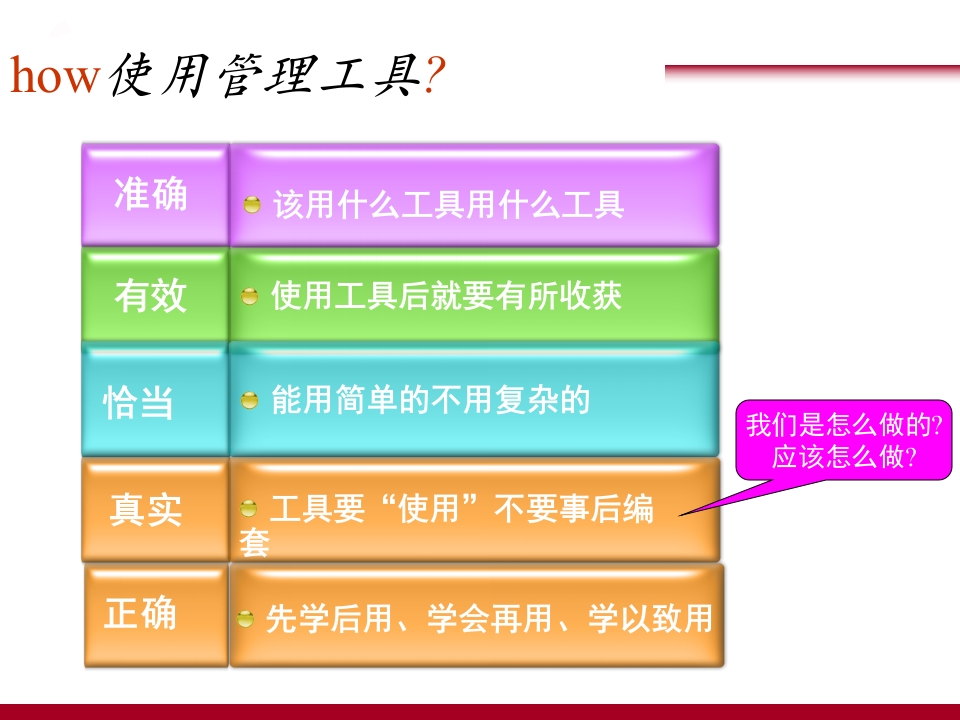 how使用管理工具?

| 准确 | 该用什么工具用什么工具 |
|---|---|
| 有效 | 使用工具后就要有所收获 |
| 恰当 | 能用简单的不用复杂的 |
| 真实 | 工具要“使用”不要事后编套 |
| 正确 | 先学后用、学会再用、学以致用 |

我们是怎么做的?
应该怎么做?